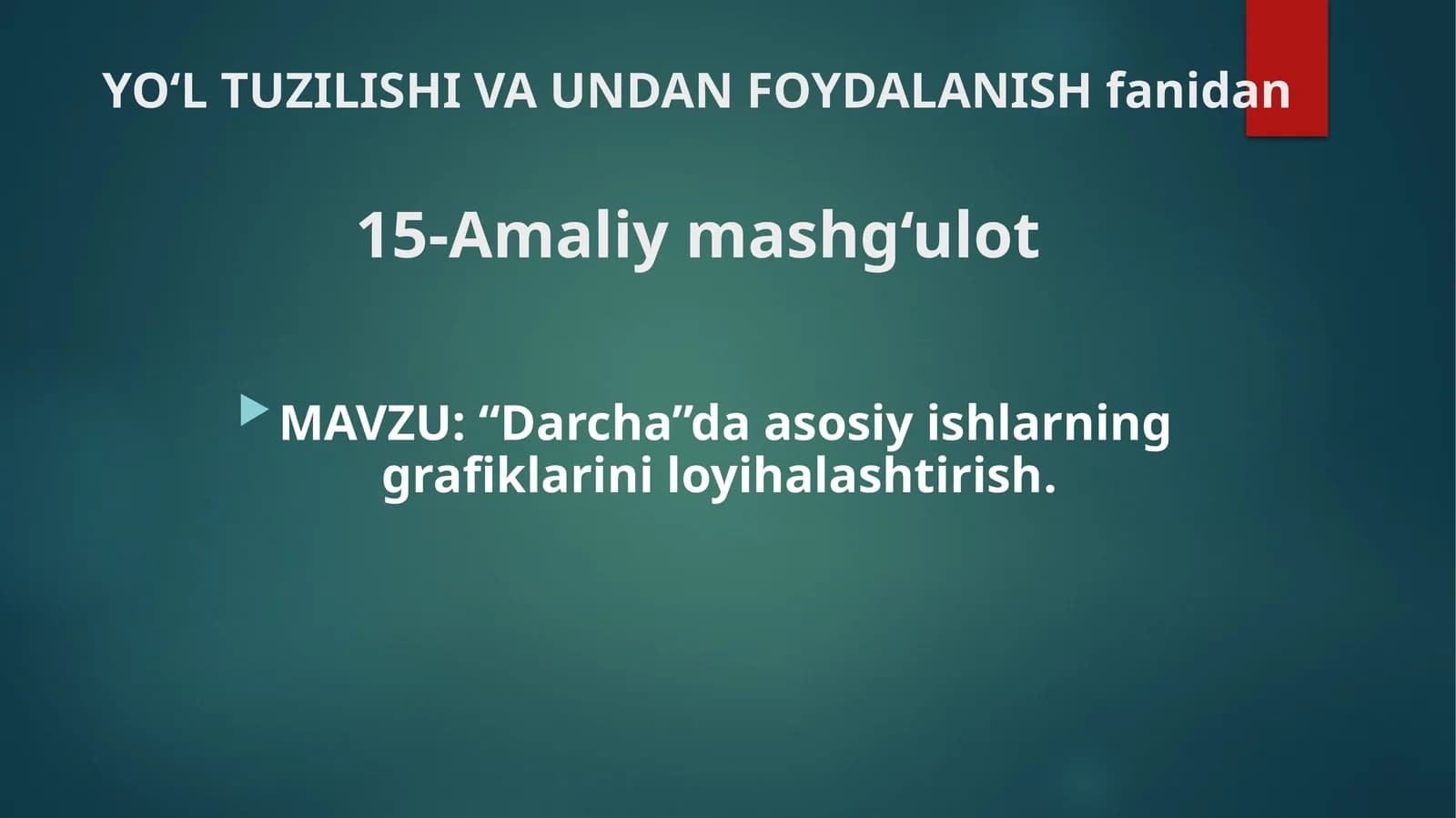 YO‘L TUZILISHI VA UNDAN FOYDALANISH fanidan

15-Amaliy mashg‘ulot

MAVZU: “Darcha”da asosiy ishlarning grafiklarini loyihalashtirish.